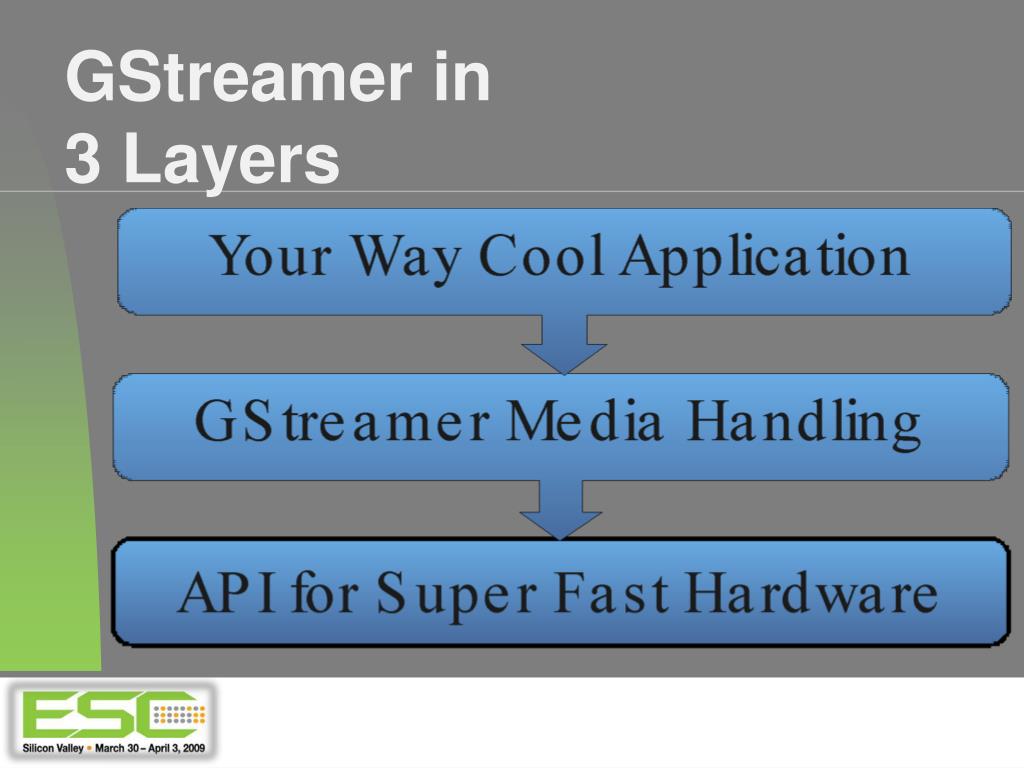 GStreamer in
3 Layers

Your Way Cool Application

GStreamer Media Handling

API for Super Fast Hardware

ESC

Silicon Valley • March 30 – April 3, 2009